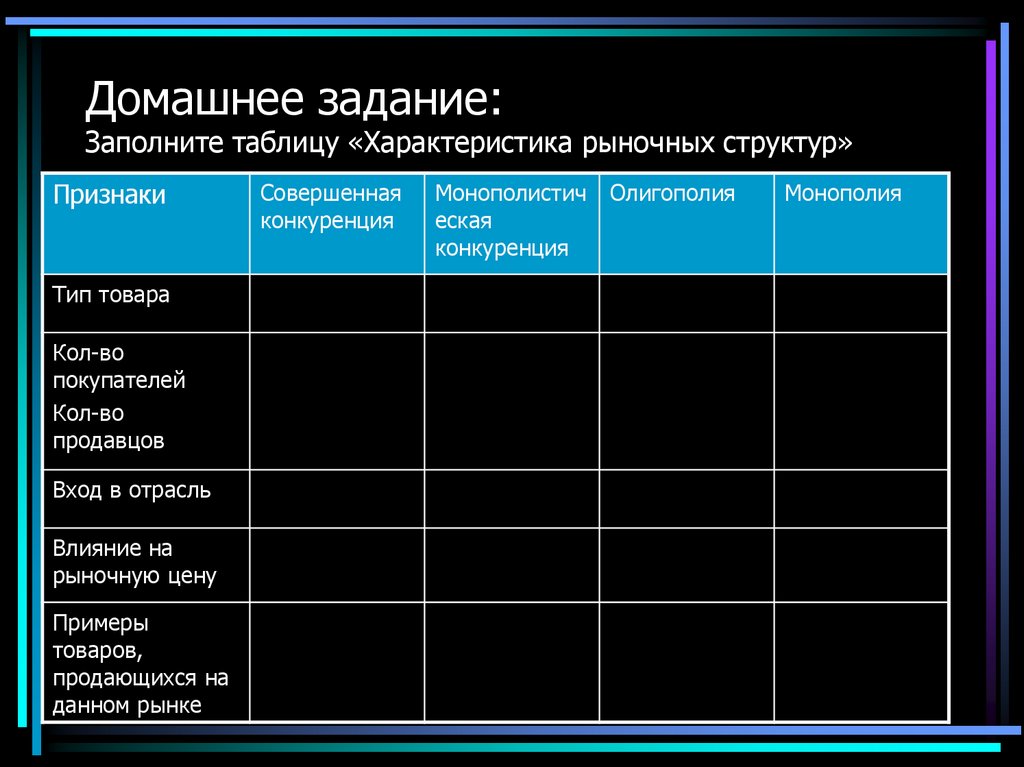 Домашнее задание:
Заполните таблицу «Характеристика рыночных структур»

| Признаки | Совершенная конкуренция | Монополистическая конкуренция | Олигополия | Монополия |
|---|---|---|---|---|
| Тип товара | | | | |
| Кол-во покупателей Кол-во продавцов | | | | |
| Вход в отрасль | | | | |
| Влияние на рыночную цену | | | | |
| Примеры товаров, продающихся на данном рынке | | | | |